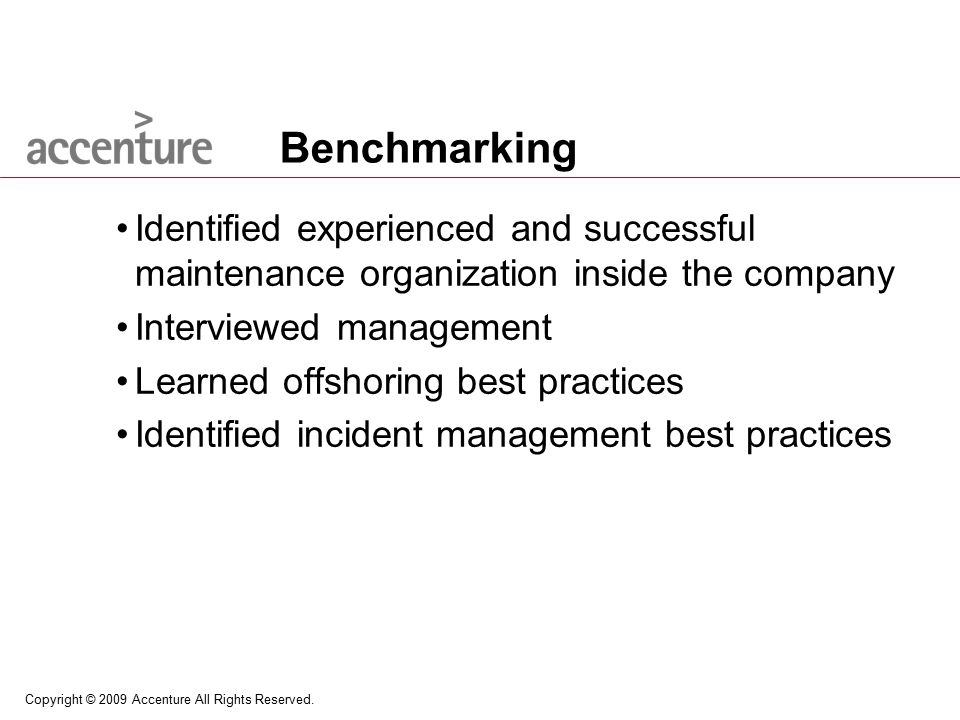 accenture

Benchmarking

• Identified experienced and successful maintenance organization inside the company
• Interviewed management
• Learned offshoring best practices
• Identified incident management best practices

Copyright © 2009 Accenture All Rights Reserved.